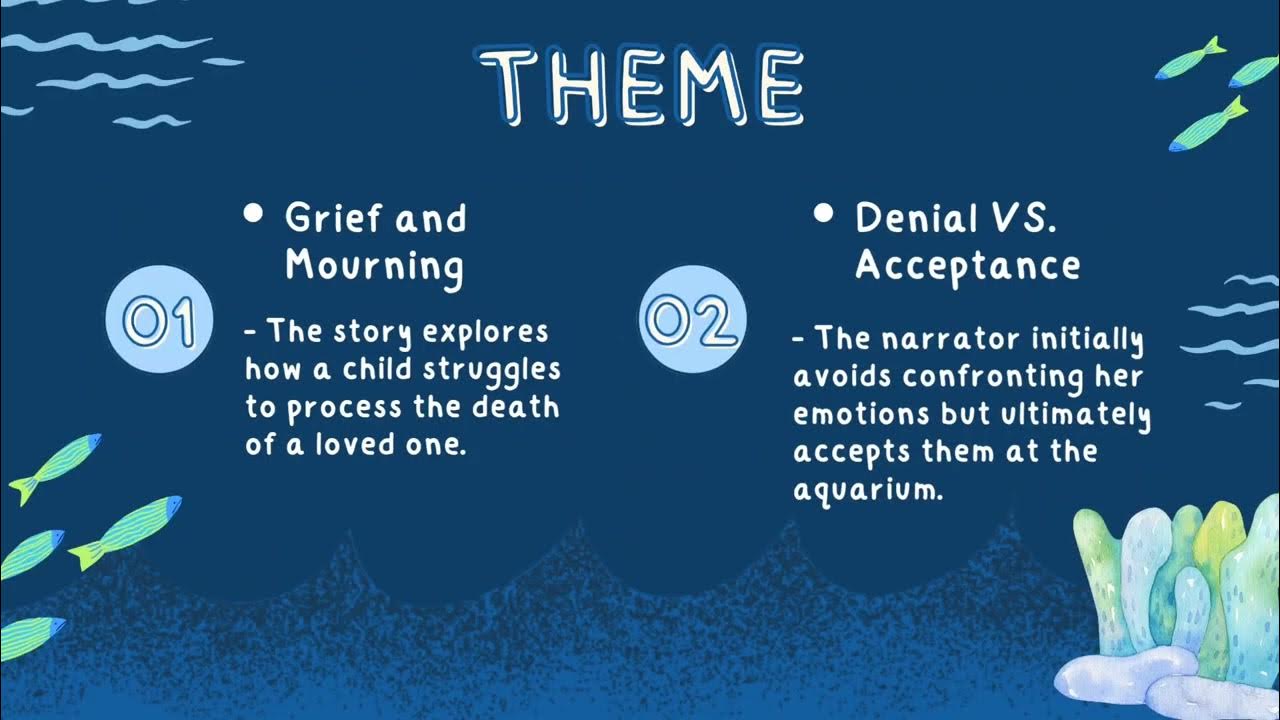 THEME

01

• Grief and Mourning

- The story explores how a child struggles to process the death of a loved one.

02

• Denial VS. Acceptance

- The narrator initially avoids confronting her emotions but ultimately accepts them at the aquarium.